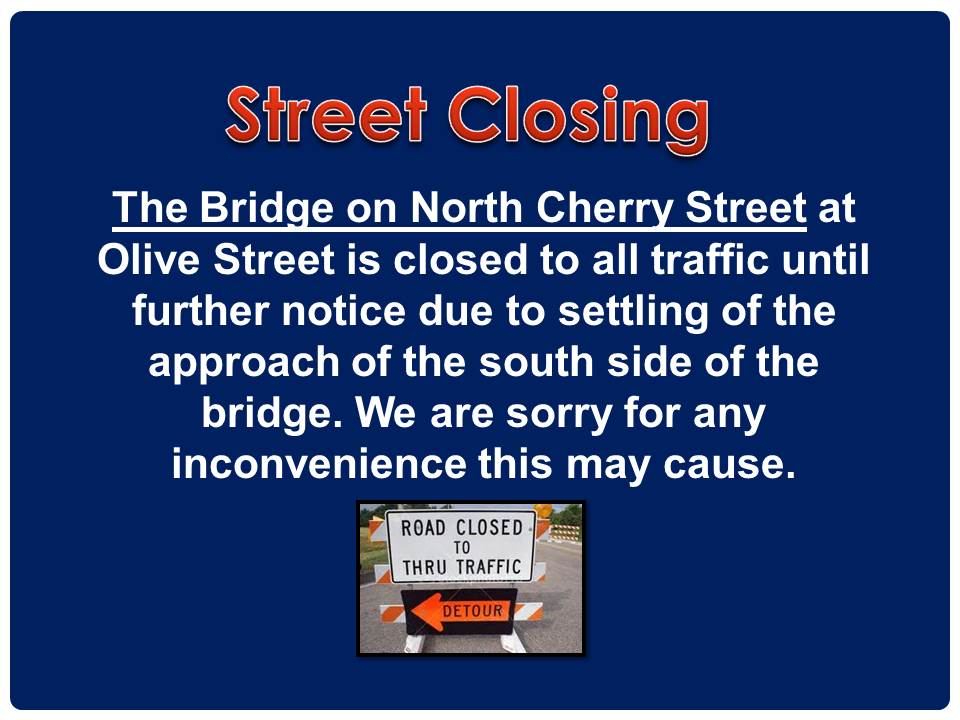 Street Closing

The Bridge on North Cherry Street at Olive Street is closed to all traffic until further notice due to settling of the approach of the south side of the bridge. We are sorry for any inconvenience this may cause.

ROAD CLOSED TO THRU TRAFFIC

DETOUR